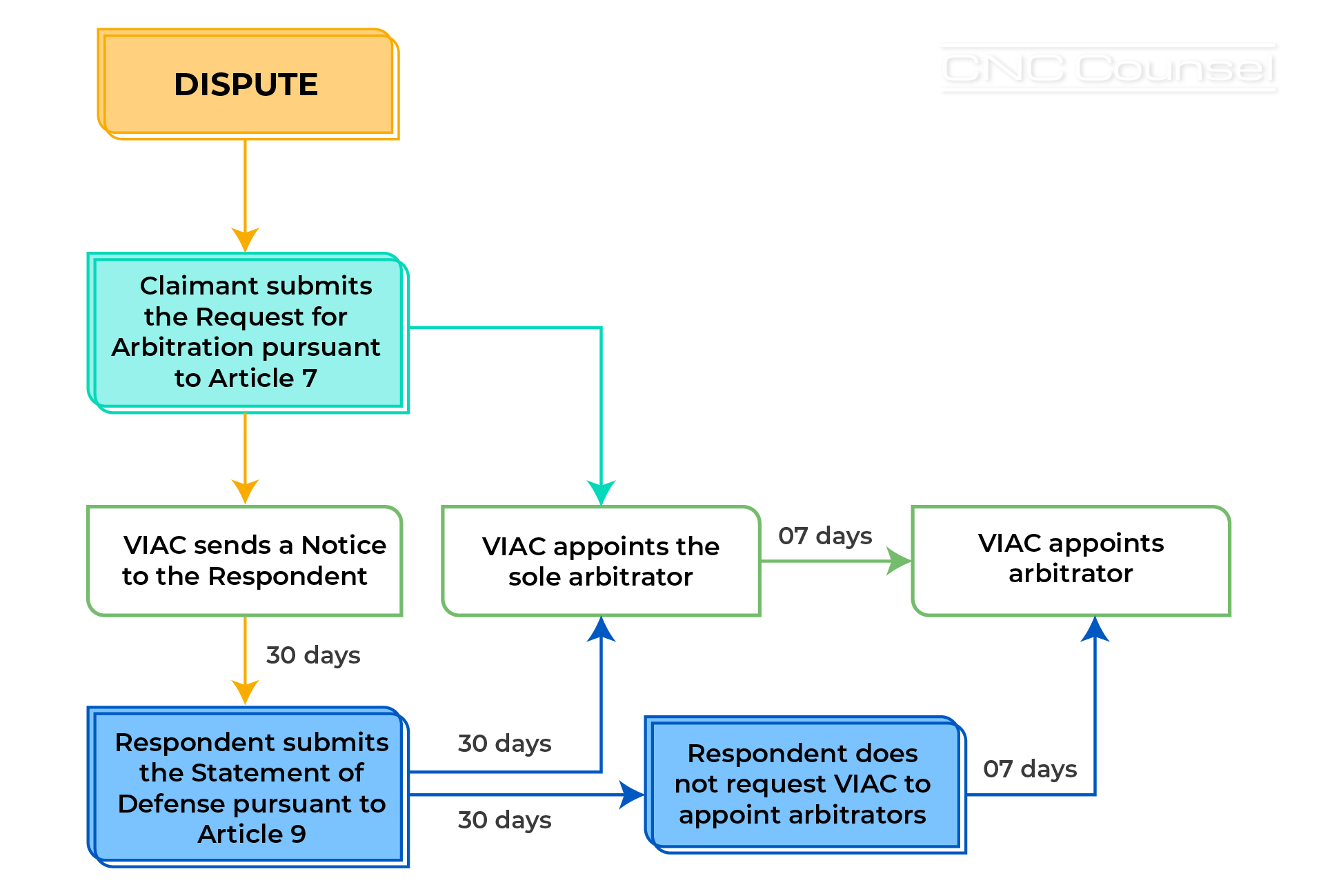 DISPUTE

CNC Counsel

Claimant submits the Request for Arbitration pursuant to Article 7

VIAC sends a Notice to the Respondent

VIAC appoints the sole arbitrator

07 days

VIAC appoints arbitrator

30 days

Respondent submits the Statement of Defense pursuant to Article 9

30 days

30 days

Respondent does not request VIAC to appoint arbitrators

07 days